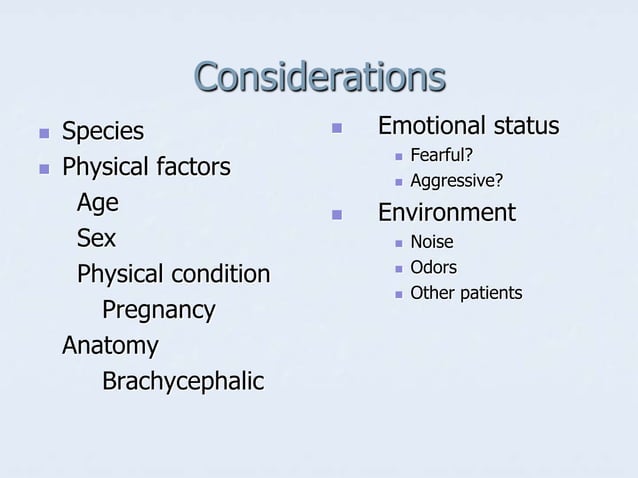 Considerations

- Species
- Physical factors
  Age
  Sex
  Physical condition
    Pregnancy
  Anatomy
    Brachycephalic

- Emotional status
  - Fearful?
  - Aggressive?
- Environment
  - Noise
  - Odors
  - Other patients